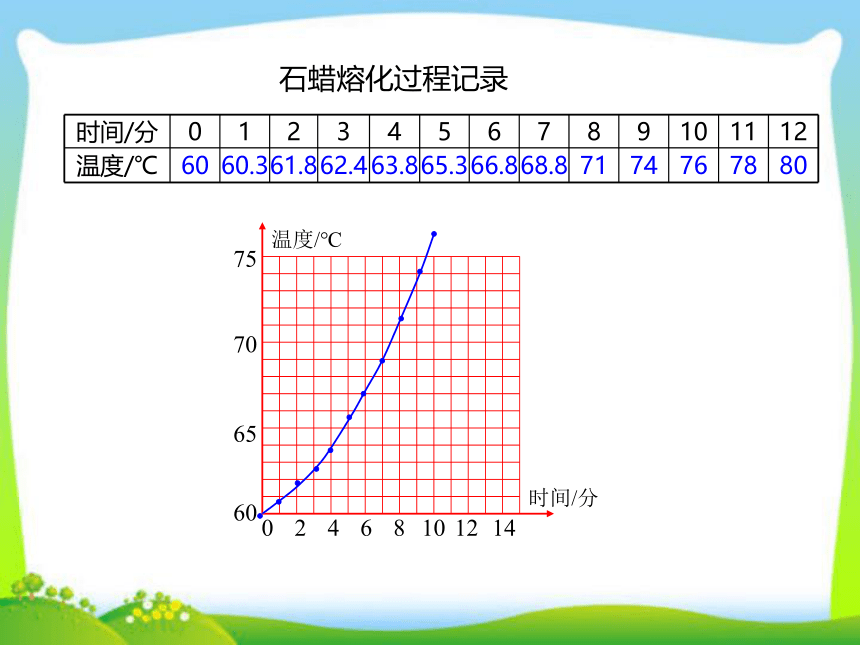 石蜡熔化过程记录

| 时间/分 | 0 | 1 | 2 | 3 | 4 | 5 | 6 | 7 | 8 | 9 | 10 | 11 | 12 |
|---|---|---|---|---|---|---|---|---|---|---|---|---|---|
| 温度/℃ | 60 | 60.3 | 61.8 | 62.4 | 63.8 | 65.3 | 66.8 | 68.8 | 71 | 74 | 76 | 78 | 80 |

温度/℃
75
70
65
60
0 2 4 6 8 10 12 14
时间/分